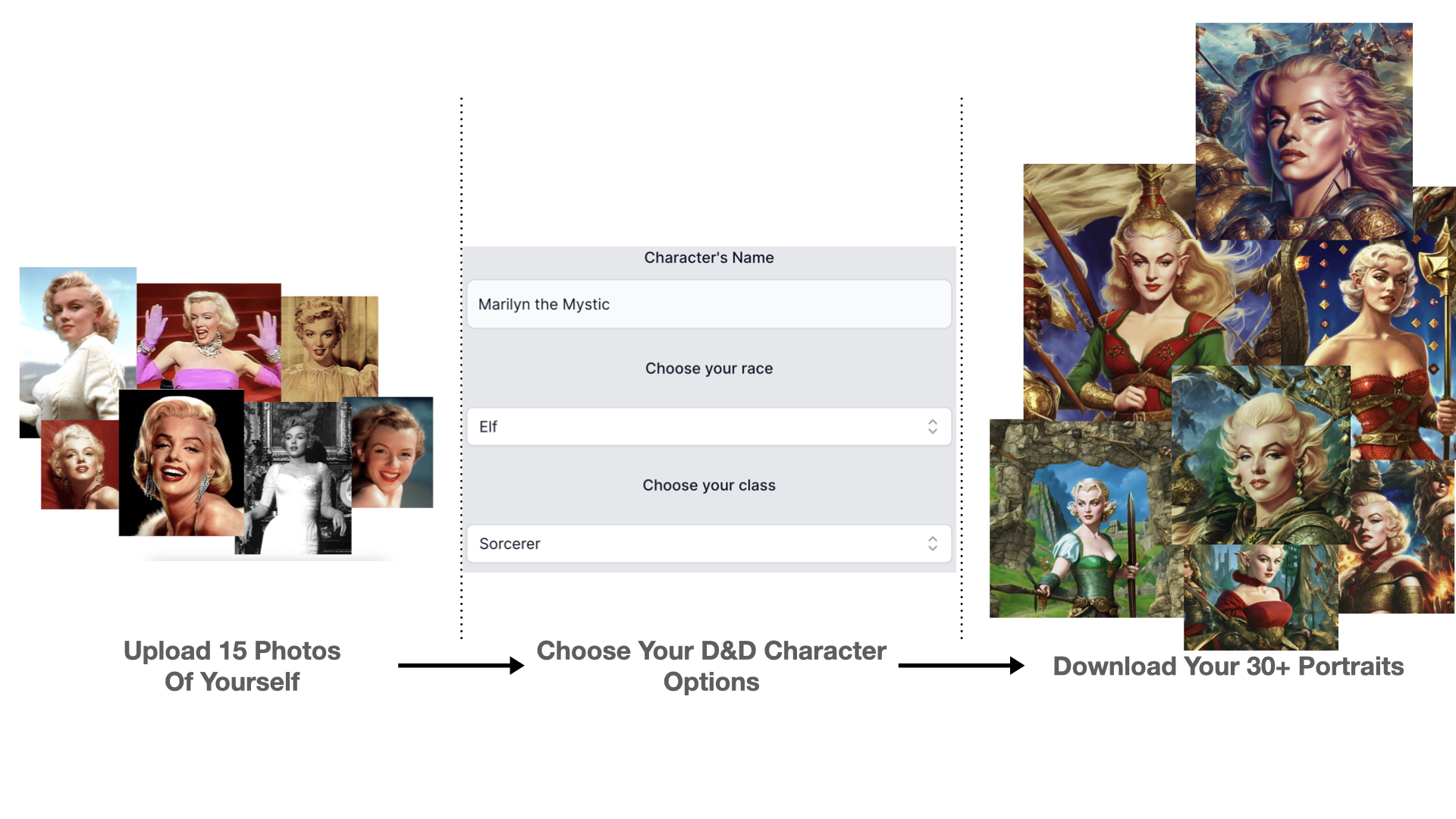 Character's Name

Marilyn the Mystic

Choose your race

Elf

Choose your class

Sorcerer

Upload 15 Photos Of Yourself

Choose Your D&D Character Options

Download Your 30+ Portraits